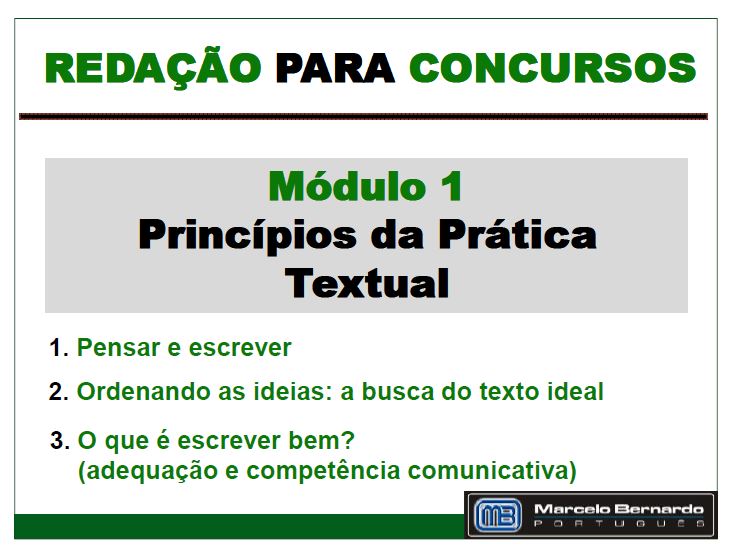 REDAÇÃO PARA CONCURSOS

Módulo 1
Princípios da Prática Textual

1. Pensar e escrever

2. Ordenando as ideias: a busca do texto ideal

3. O que é escrever bem?
(adequação e competência comunicativa)

MB Marcelo Bernardo
PORTUGUÊS